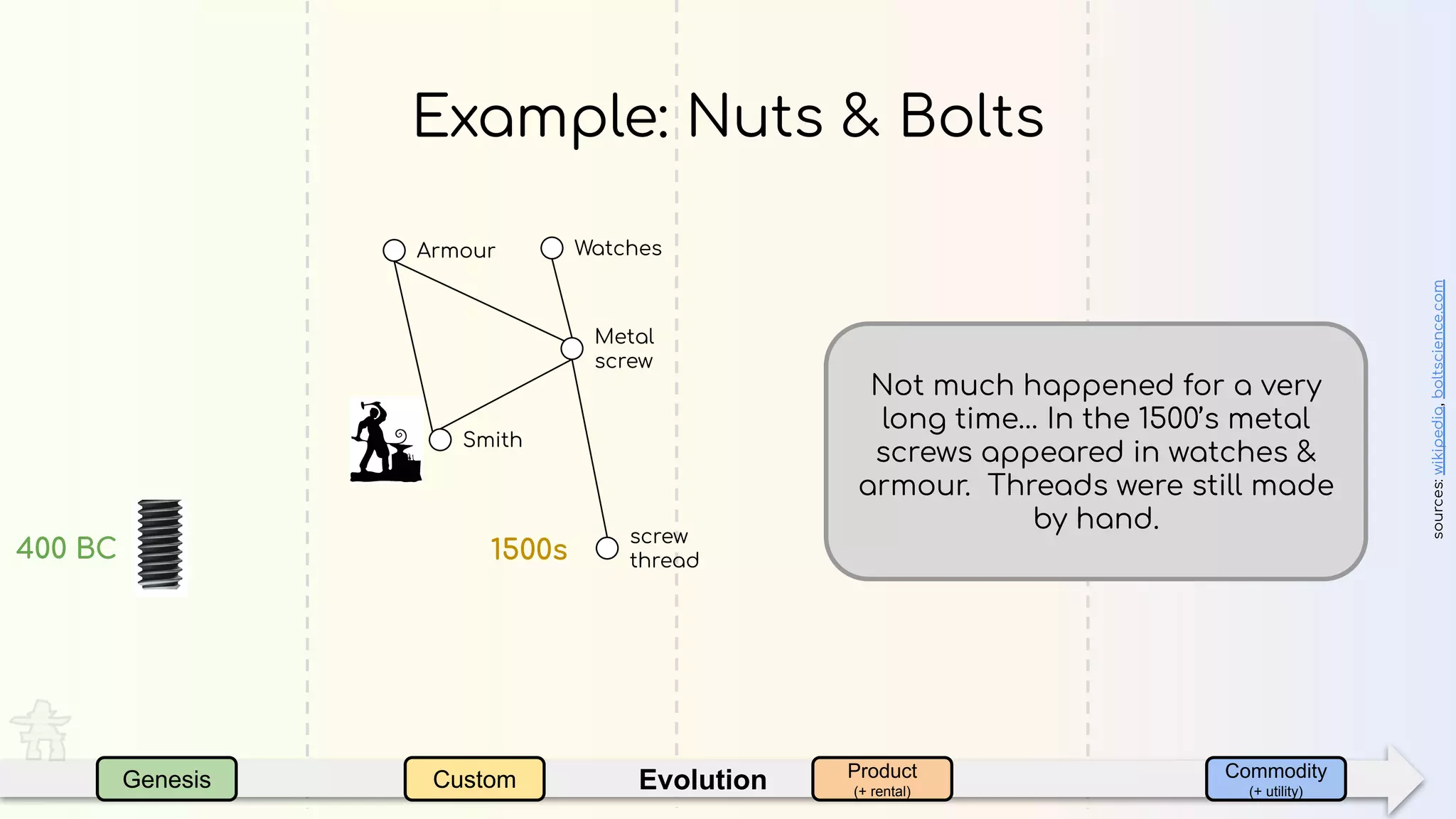 Example: Nuts & Bolts

Armour

Watches

Metal screw

Smith

400 BC

1500s

screw thread

Not much happened for a very long time... In the 1500's metal screws appeared in watches & armour. Threads were still made by hand.

sources: wikipedia, boltscience.com

Genesis

Custom

Evolution

Product
(+ rental)

Commodity
(+ utility)